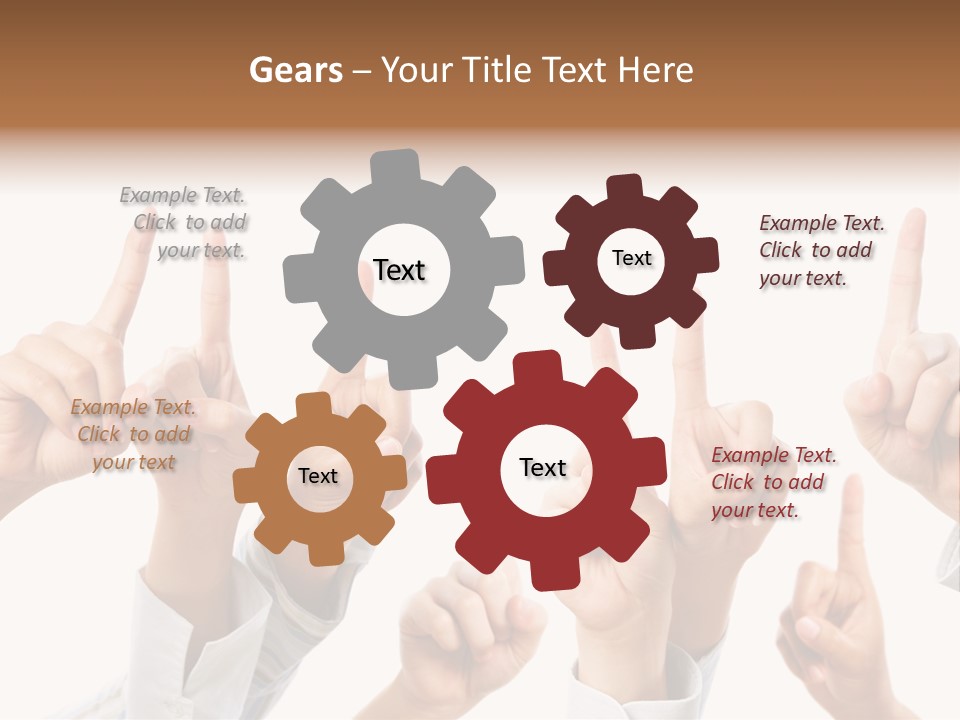 Gears – Your Title Text Here

Example Text. Click to add your text.

Text

Text

Example Text. Click to add your text.

Example Text. Click to add your text

Text

Text

Example Text. Click to add your text.